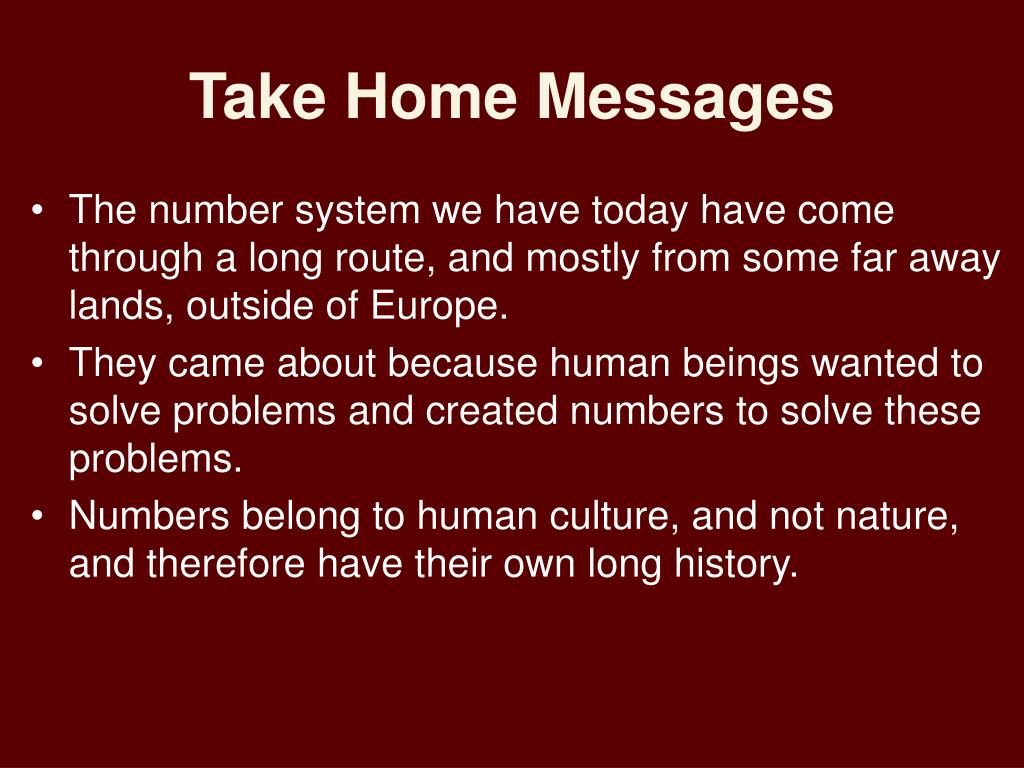 Take Home Messages

• The number system we have today have come through a long route, and mostly from some far away lands, outside of Europe.
• They came about because human beings wanted to solve problems and created numbers to solve these problems.
• Numbers belong to human culture, and not nature, and therefore have their own long history.